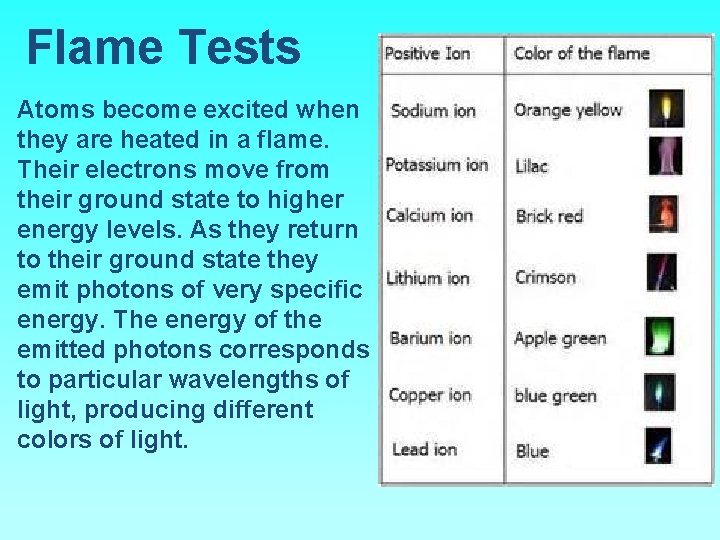 Flame Tests

Atoms become excited when they are heated in a flame. Their electrons move from their ground state to higher energy levels. As they return to their ground state they emit photons of very specific energy. The energy of the emitted photons corresponds to particular wavelengths of light, producing different colors of light.

| Positive Ion | Color of the flame |
|---|---|
| Sodium ion | Orange yellow |
| Potassium ion | Lilac |
| Calcium ion | Brick red |
| Lithium ion | Crimson |
| Barium ion | Apple green |
| Copper ion | blue green |
| Lead ion | Blue |